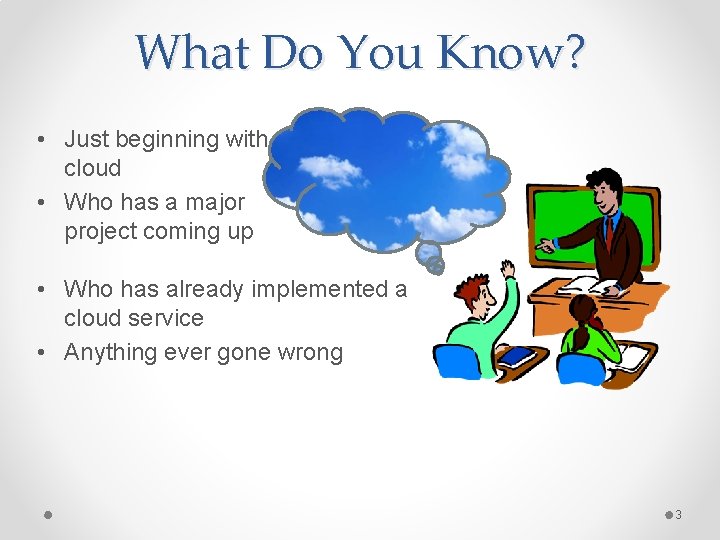 What Do You Know?

• Just beginning with cloud
• Who has a major project coming up

• Who has already implemented a cloud service
• Anything ever gone wrong

3